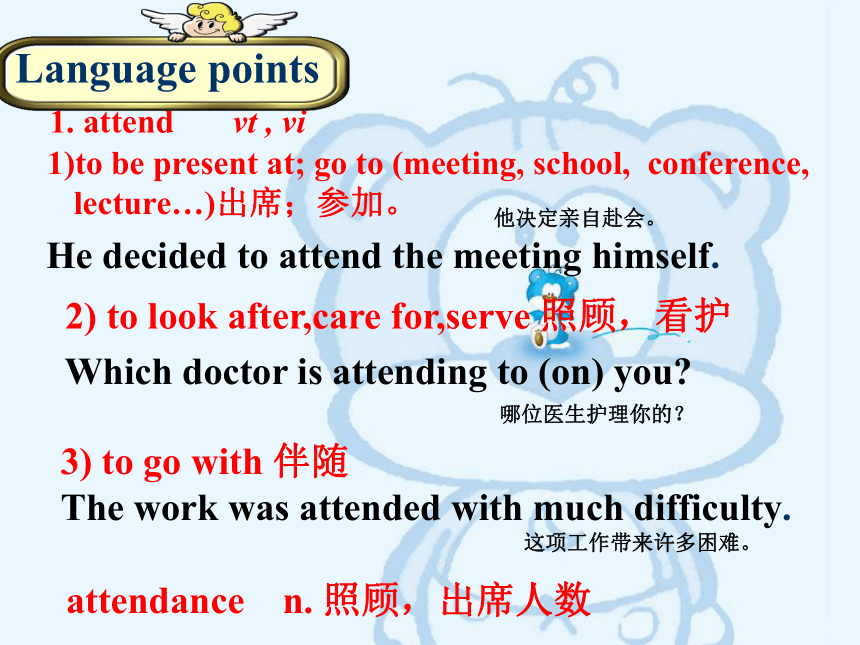 Language points

1. attend vt , vi

1)to be present at; go to (meeting, school, conference, lecture…)出席；参加。

他决定亲自赴会。

He decided to attend the meeting himself.

2) to look after,care for,serve 照顾，看护

Which doctor is attending to (on) you?

哪位医生护理你的？

3) to go with 伴随

The work was attended with much difficulty.

这项工作带来许多困难。

attendance n. 照顾，出席人数